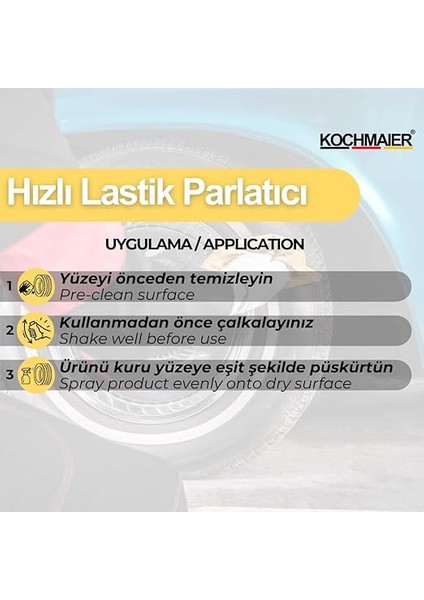 KOCHMAIER®

Hızlı Lastik Parlatıcı

UYGULAMA / APPLICATION

1 Yüzeyi önceden temizleyin
Pre-clean surface

2 Kullanmadan önce çalkalayınız
Shake well before use

3 Ürünü kuru yüzeye eşit şekilde püskürtün
Spray product evenly onto dry surface